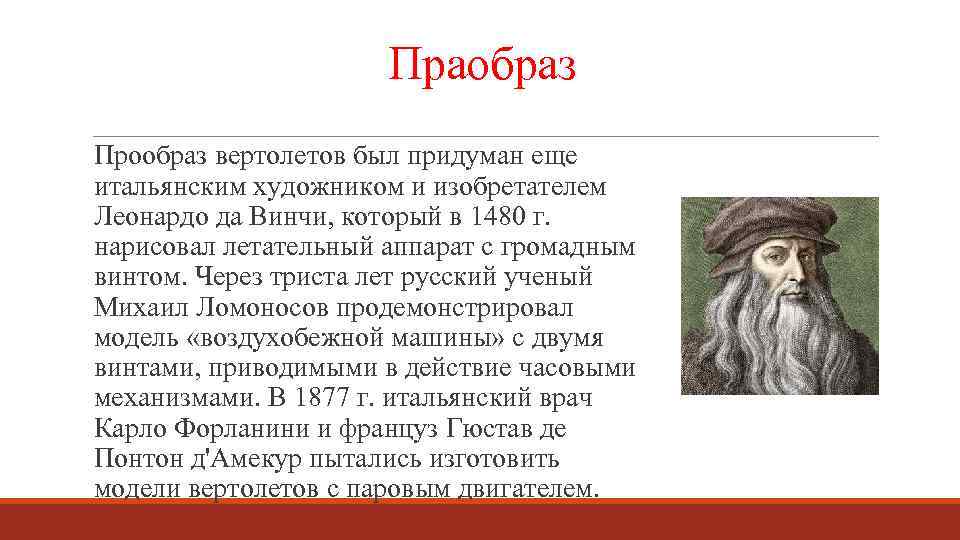 Праобраз

Прообраз вертолетов был придуман еще итальянским художником и изобретателем Леонардо да Винчи, который в 1480 г. нарисовал летательный аппарат с громадным винтом. Через триста лет русский ученый Михаил Ломоносов продемонстрировал модель «воздухобежной машины» с двумя винтами, приводимыми в действие часовыми механизмами. В 1877 г. итальянский врач Карло Форланини и француз Гюстав де Понтон д'Амекур пытались изготовить модели вертолетов с паровым двигателем.